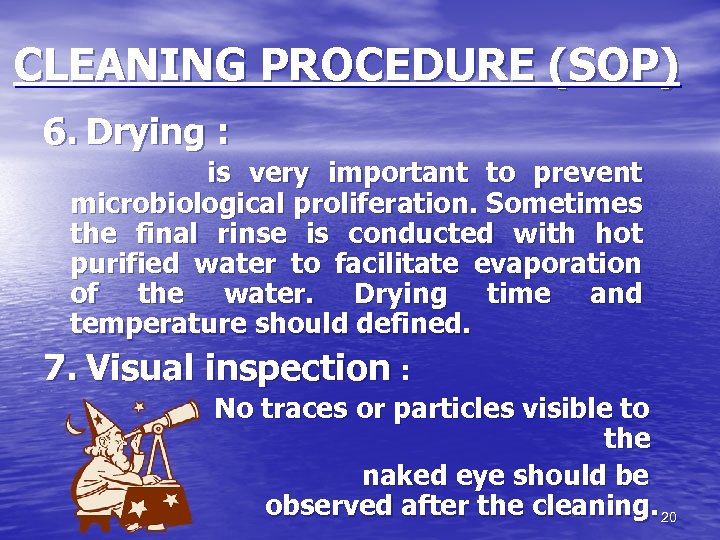 CLEANING PROCEDURE (SOP)

6. Drying :

is very important to prevent microbiological proliferation. Sometimes the final rinse is conducted with hot purified water to facilitate evaporation of the water. Drying time and temperature should defined.

7. Visual inspection :

No traces or particles visible to the

naked eye should be observed after the cleaning.

20